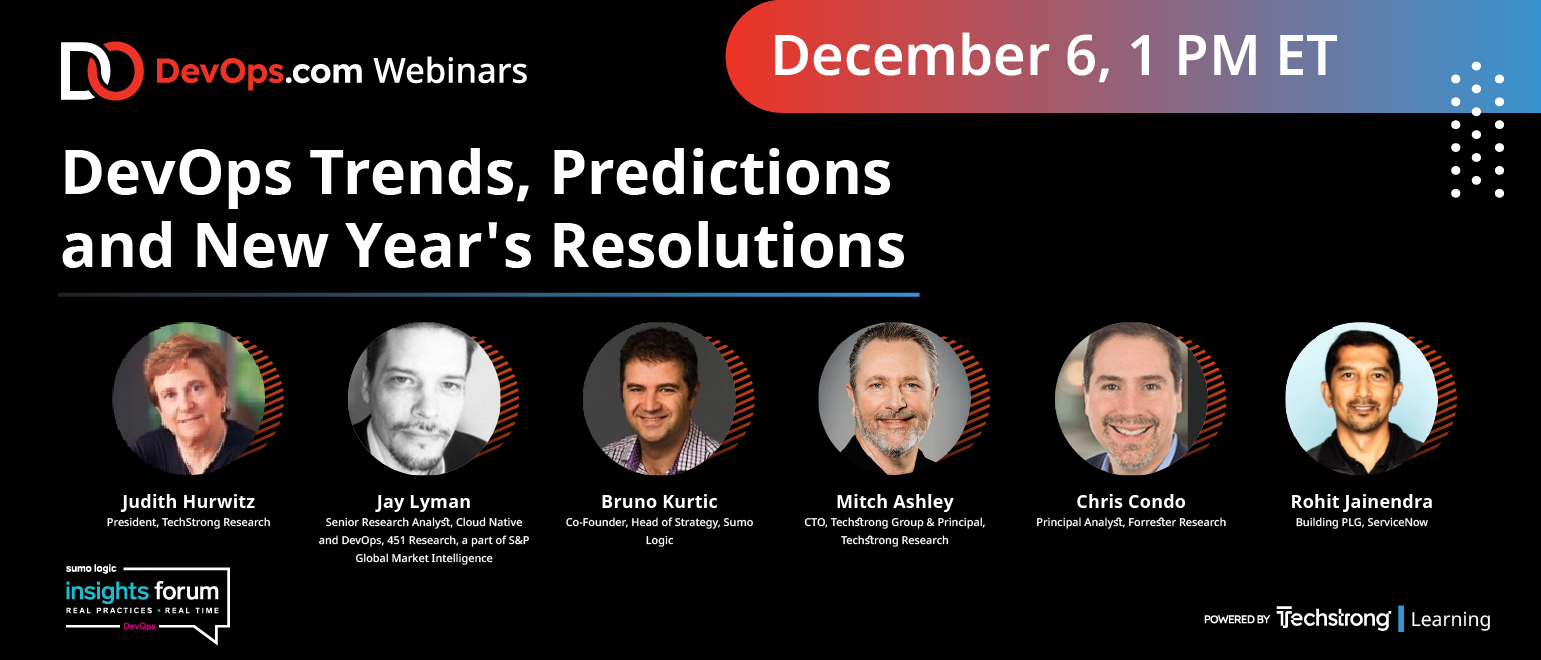 DevOps.com Webinars

December 6, 1 PM ET

DevOps Trends, Predictions and New Year's Resolutions

Judith Hurwitz
President, TechStrong Research

Jay Lyman
Senior Research Analyst, Cloud Native and DevOps, 451 Research, a part of S&P Global Market Intelligence

Bruno Kurtic
Co-Founder, Head of Strategy, Sumo Logic

Mitch Ashley
CTO, Techstrong Group & Principal, Techstrong Research

Chris Condo
Principal Analyst, Forrester Research

Rohit Jainendra
Building PLG, ServiceNow

sumo logic
insights forum
REAL PRACTICES • REAL TIME
DevOps

POWERED BY Techstrong | Learning